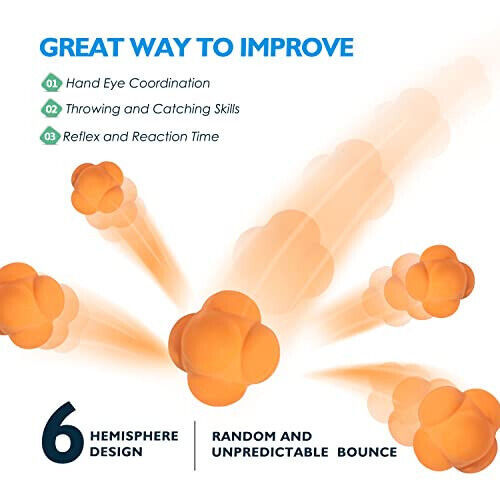 GREAT WAY TO IMPROVE

01 Hand Eye Coordination

02 Throwing and Catching Skills

03 Reflex and Reaction Time

6 HEMISPHERE DESIGN

RANDOM AND UNPREDICTABLE BOUNCE